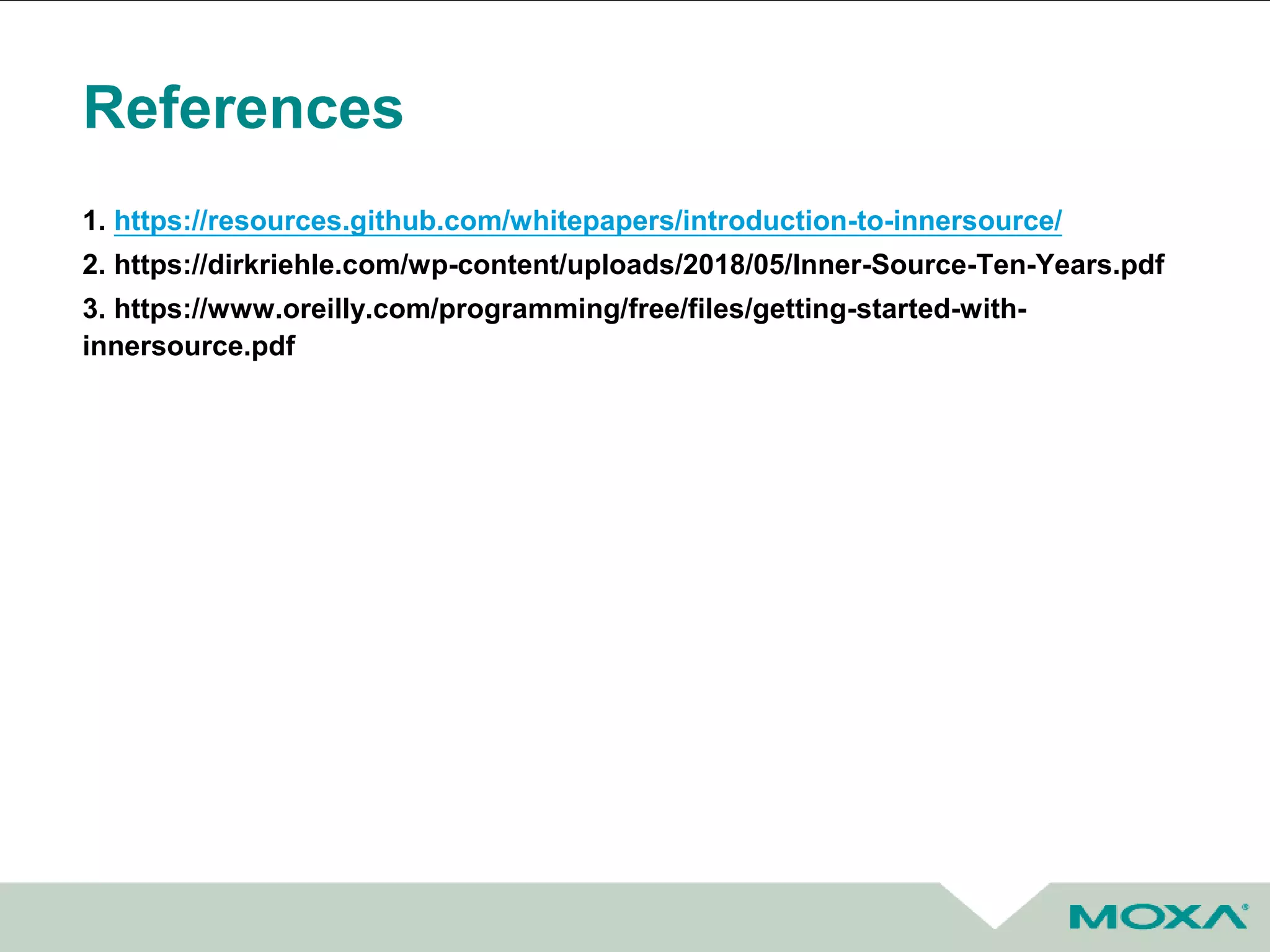 References

1. https://resources.github.com/whitepapers/introduction-to-innersource/

2. https://dirkriehle.com/wp-content/uploads/2018/05/Inner-Source-Ten-Years.pdf

3. https://www.oreilly.com/programming/free/files/getting-started-with-innersource.pdf

MOXA®